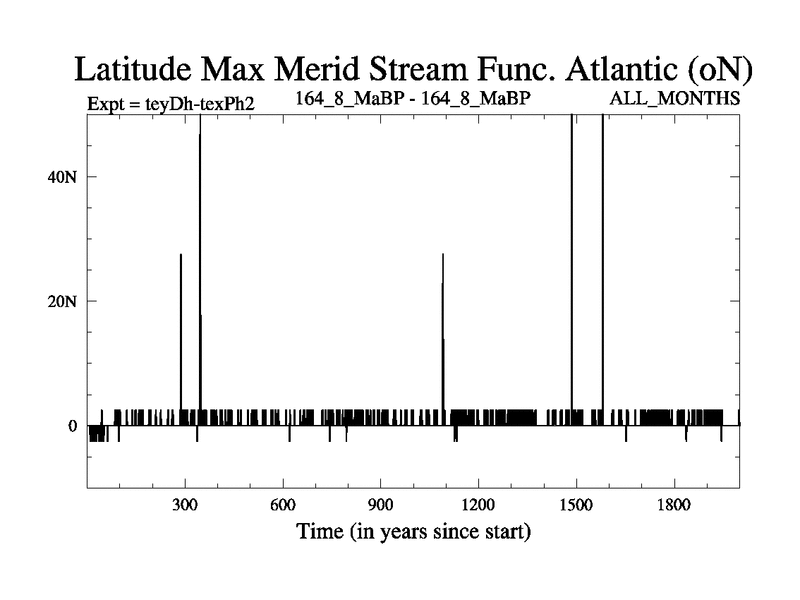 Latitude Max Merid Stream Func. Atlantic (oN)

Expt = teyDh-texPh2

164_8_MaBP - 164_8_MaBP

ALL_MONTHS

40N

20N

0

300

600

900

1200

1500

1800

Time (in years since start)